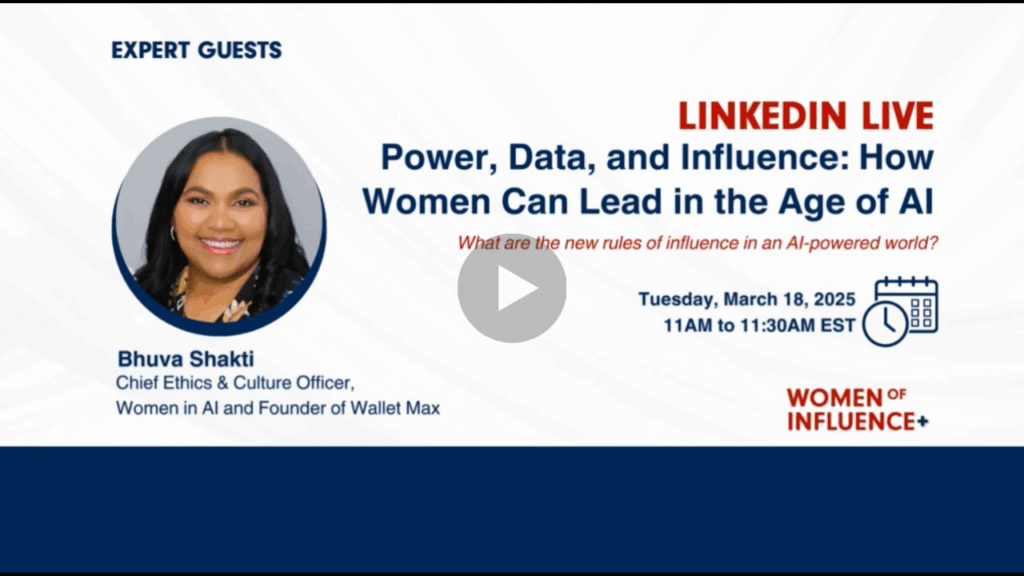 EXPERT GUESTS

LINKEDIN LIVE

Power, Data, and Influence: How Women Can Lead in the Age of AI

What are the new rules of influence in an AI-powered world?

Tuesday, March 18, 2025
11AM to 11:30AM EST

Bhuva Shakti
Chief Ethics & Culture Officer, Women in AI and Founder of Wallet Max

WOMEN OF INFLUENCE+